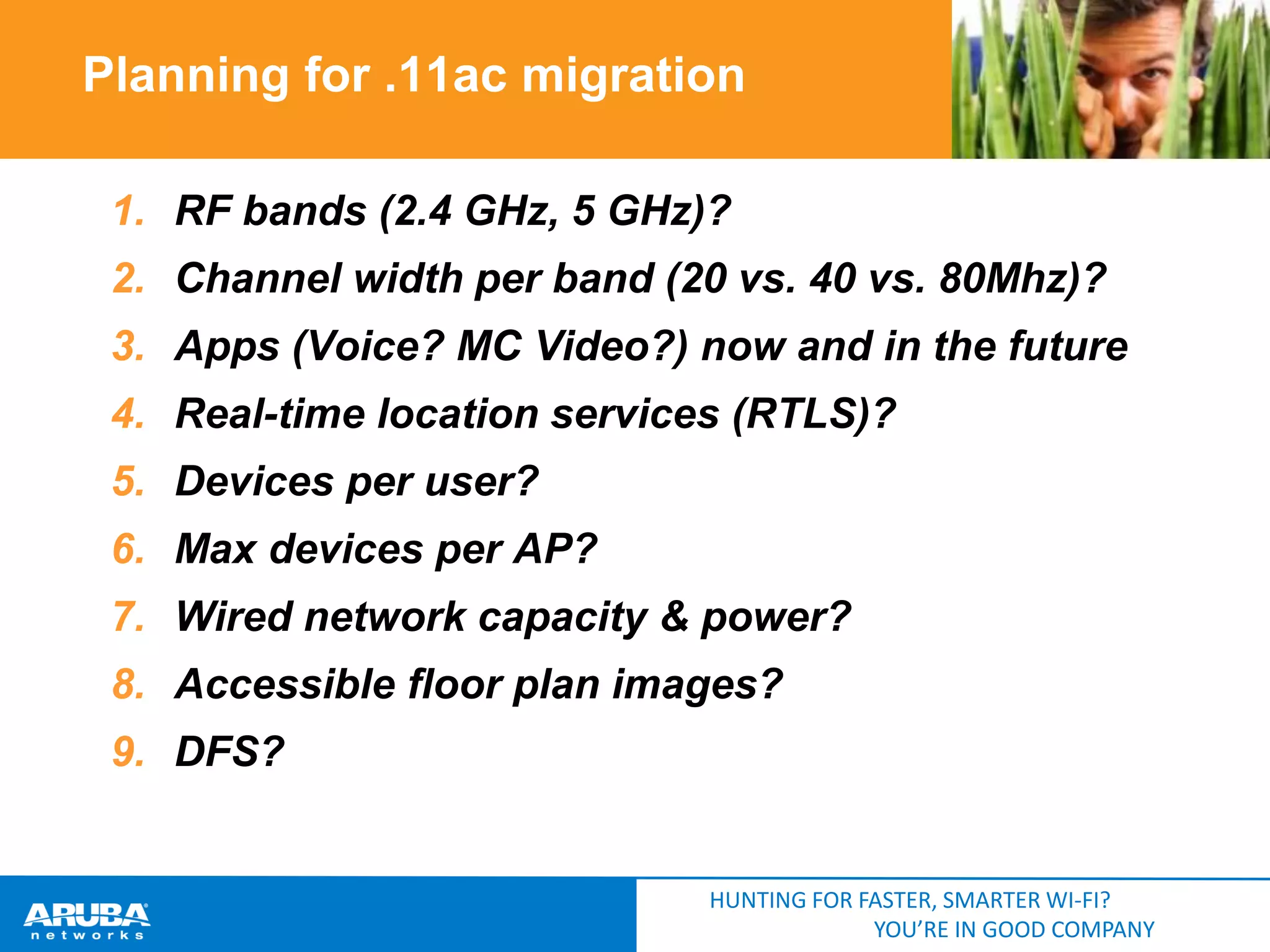 Planning for .11ac migration

1. RF bands (2.4 GHz, 5 GHz)?
2. Channel width per band (20 vs. 40 vs. 80Mhz)?
3. Apps (Voice? MC Video?) now and in the future
4. Real-time location services (RTLS)?
5. Devices per user?
6. Max devices per AP?
7. Wired network capacity & power?
8. Accessible floor plan images?
9. DFS?

ARUBA networks

HUNTING FOR FASTER, SMARTER WI-FI?
YOU'RE IN GOOD COMPANY